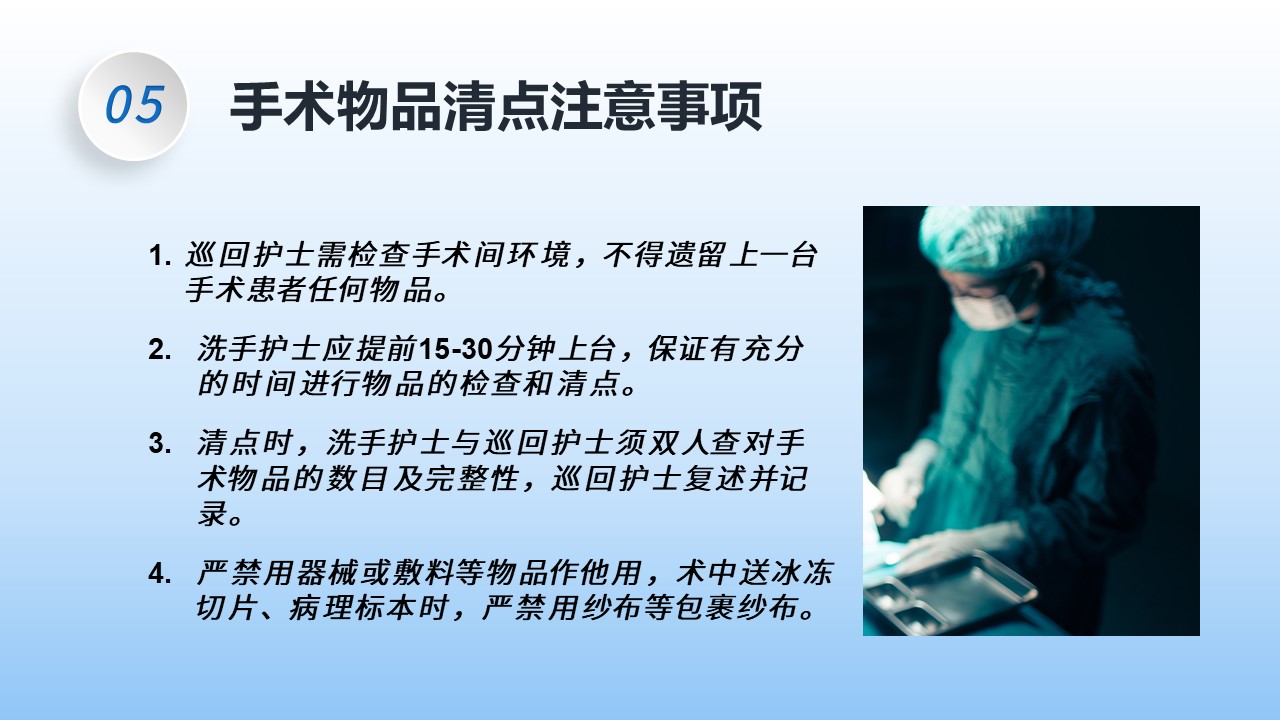 05

手术物品清点注意事项

1. 巡回护士需检查手术间环境，不得遗留上一台手术患者任何物品。

2. 洗手护士应提前15-30分钟上台，保证有充分的时间进行物品的检查和清点。

3. 清点时，洗手护士与巡回护士须双人查对手术物品的数目及完整性，巡回护士复述并记录。

4. 严禁用器械或敷料等物品作他用，术中送冰冻切片、病理标本时，严禁用纱布等包裹纱布。